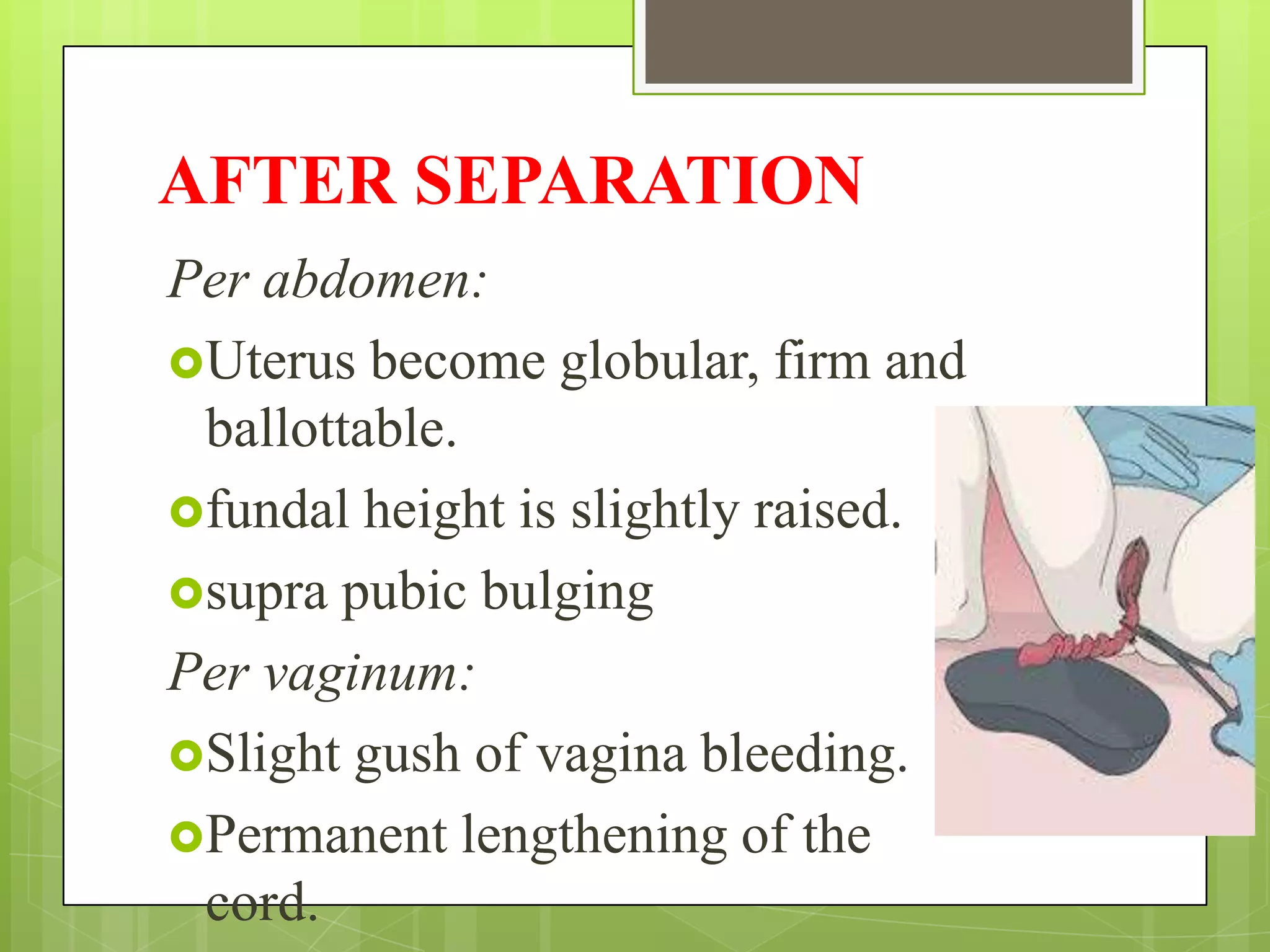 AFTER SEPARATION

Per abdomen:

Uterus become globular, firm and ballottable.

fundal height is slightly raised.

supra pubic bulging

Per vaginum:

Slight gush of vagina bleeding.

Permanent lengthening of the cord.